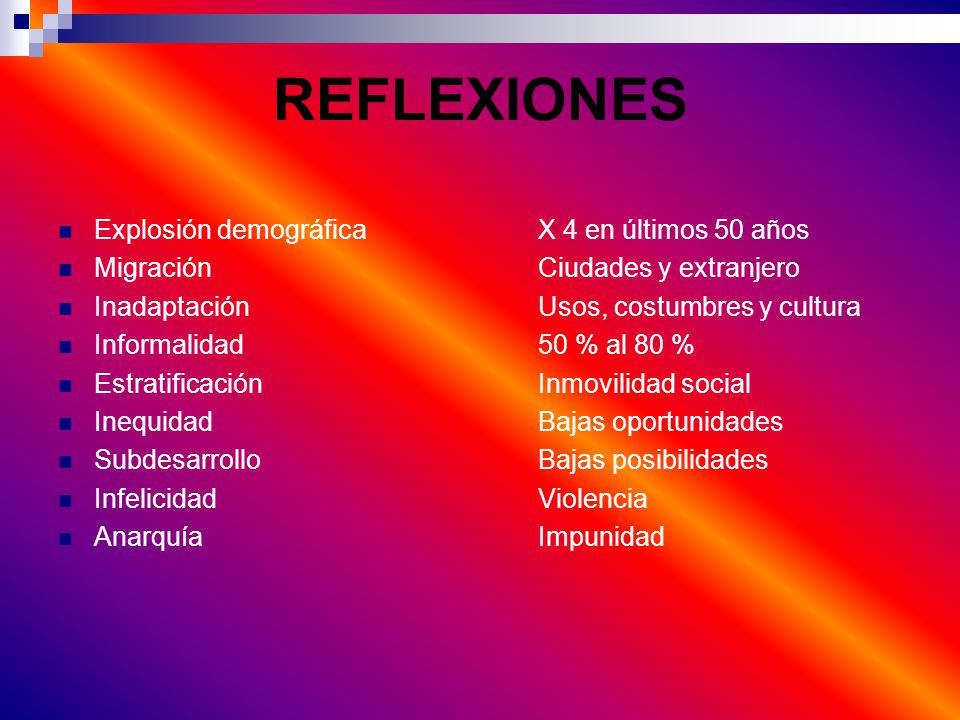 REFLEXIONES

- Explosión demográfica X 4 en últimos 50 años
- Migración Ciudades y extranjero
- Inadaptación Usos, costumbres y cultura
- Informalidad 50 % al 80 %
- Estratificación Inmovilidad social
- Inequidad Bajas oportunidades
- Subdesarrollo Bajas posibilidades
- Infelicidad Violencia
- Anarquía Impunidad